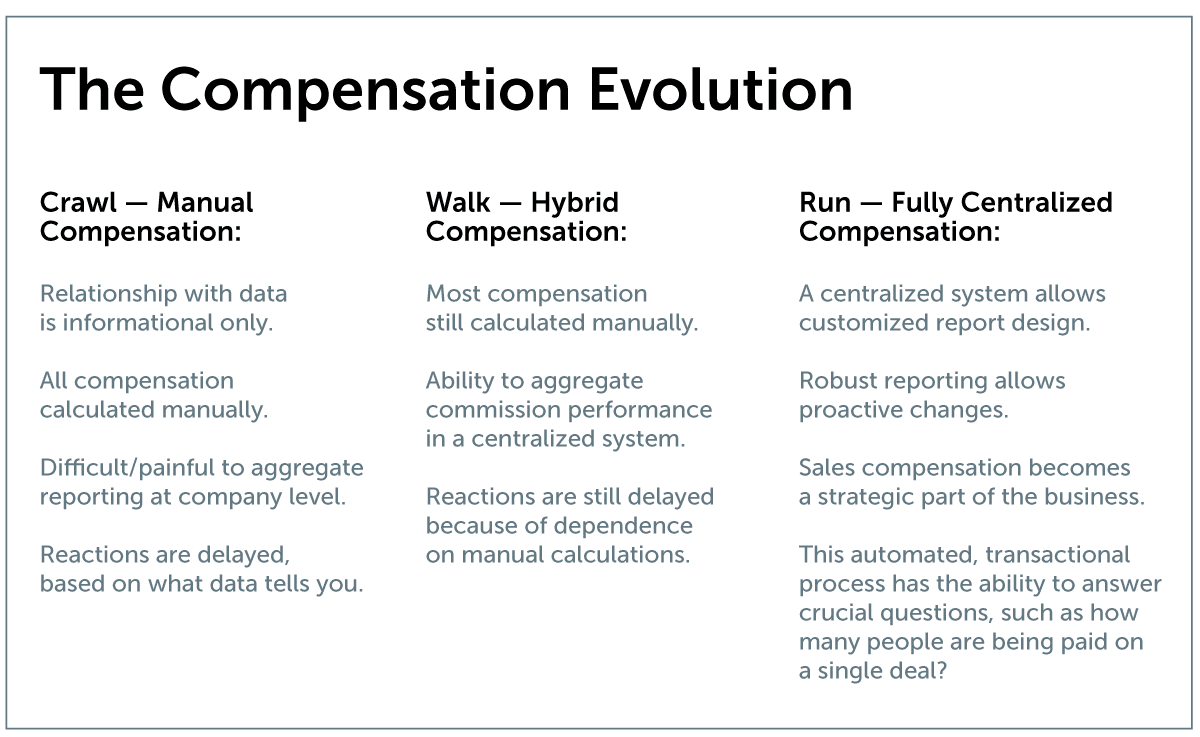 The Compensation Evolution

Crawl — Manual Compensation:

Relationship with data is informational only.

All compensation calculated manually.

Difficult/painful to aggregate reporting at company level.

Reactions are delayed, based on what data tells you.

Walk — Hybrid Compensation:

Most compensation still calculated manually.

Ability to aggregate commission performance in a centralized system.

Reactions are still delayed because of dependence on manual calculations.

Run — Fully Centralized Compensation:

A centralized system allows customized report design.

Robust reporting allows proactive changes.

Sales compensation becomes a strategic part of the business.

This automated, transactional process has the ability to answer crucial questions, such as how many people are being paid on a single deal?